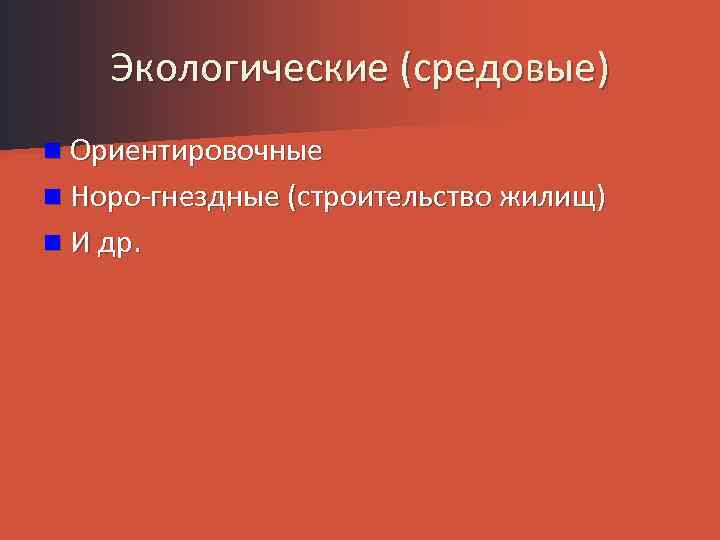 Экологические (средовые)

Ориентировочные
Норо-гнездные (строительство жилищ)
И др.